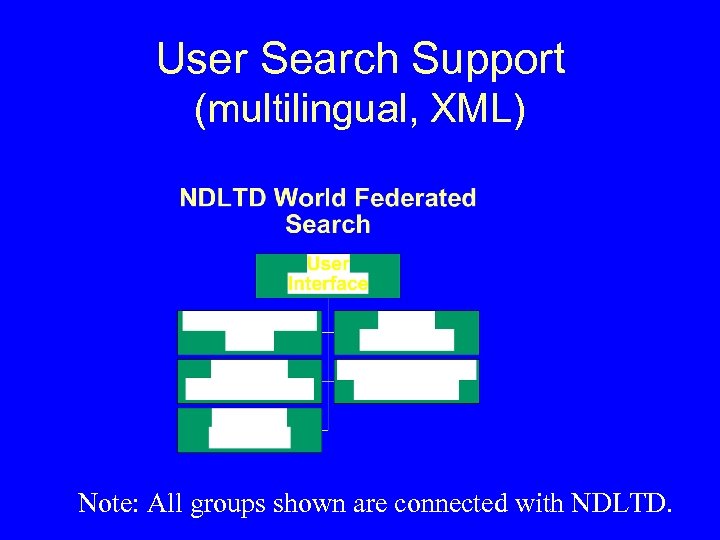 User Search Support
(multilingual, XML)

NDLTD World Federated Search

User Interface

Note: All groups shown are connected with NDLTD.